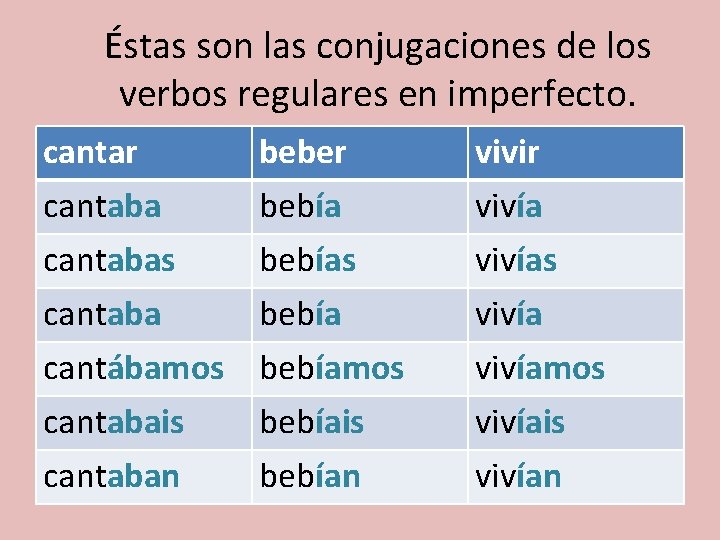 Éstas son las conjugaciones de los verbos regulares en imperfecto.

| cantar | beber | vivir |
|---|---|---|
| cantaba | bebía | vivía |
| cantabas | bebías | vivías |
| cantaba | bebía | vivía |
| cantábamos | bebíamos | vivíamos |
| cantabais | bebíais | vivíais |
| cantaban | bebían | vivían |